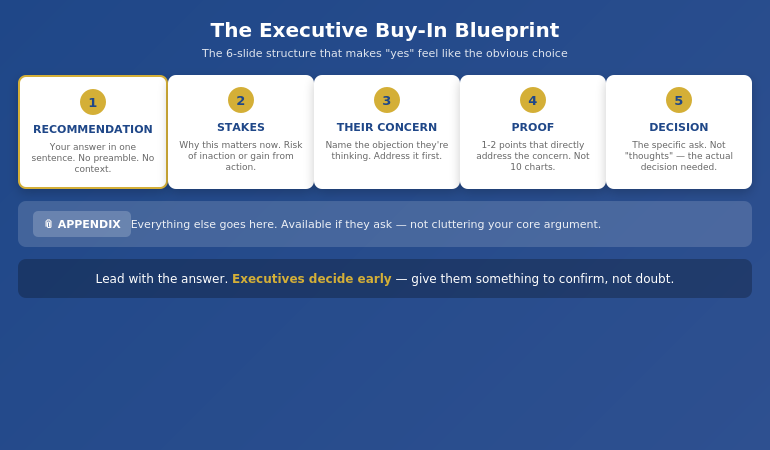 The Executive Buy-In Blueprint

The 6-slide structure that makes "yes" feel like the obvious choice

1
RECOMMENDATION
Your answer in one sentence. No preamble. No context.

2
STAKES
Why this matters now. Risk of inaction or gain from action.

3
THEIR CONCERN
Name the objection they're thinking. Address it first.

4
PROOF
1-2 points that directly address the concern. Not 10 charts.

5
DECISION
The specific ask. Not "thoughts" — the actual decision needed.

APPENDIX Everything else goes here. Available if they ask — not cluttering your core argument.

Lead with the answer. Executives decide early — give them something to confirm, not doubt.